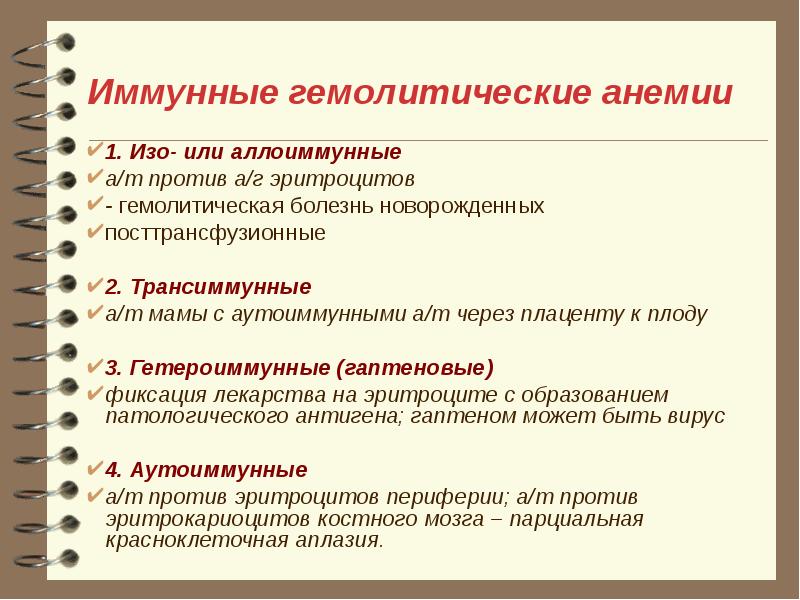 Иммунные гемолитические анемии

✔1. Изо- или аллоиммунные
✔а/т против а/г эритроцитов
✔- гемолитическая болезнь новорожденных
✔посттрансфузионные

✔2. Трансиммунные
✔а/т мамы с аутоиммунными а/т через плаценту к плоду

✔3. Гетероиммунные (гаптеновые)
✔фиксация лекарства на эритроците с образованием патологического антигена; гаптеном может быть вирус

✔4. Аутоиммунные
✔а/т против эритроцитов периферии; а/т против эритрокариоцитов костного мозга – парциальная красноклеточная аплазия.